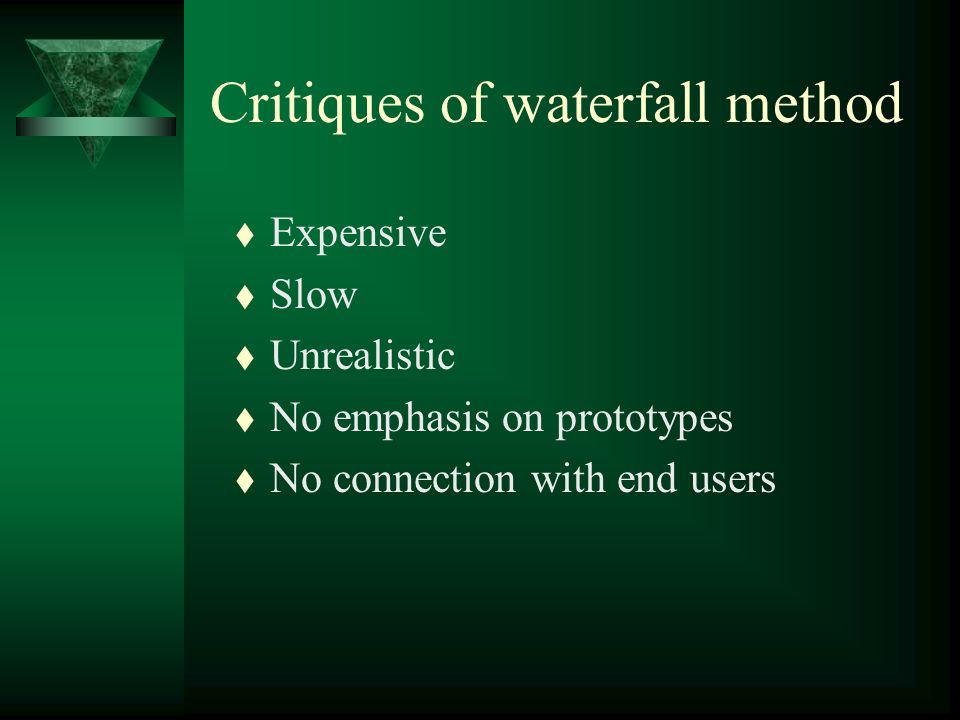 Critiques of waterfall method

♦ Expensive
♦ Slow
♦ Unrealistic
♦ No emphasis on prototypes
♦ No connection with end users